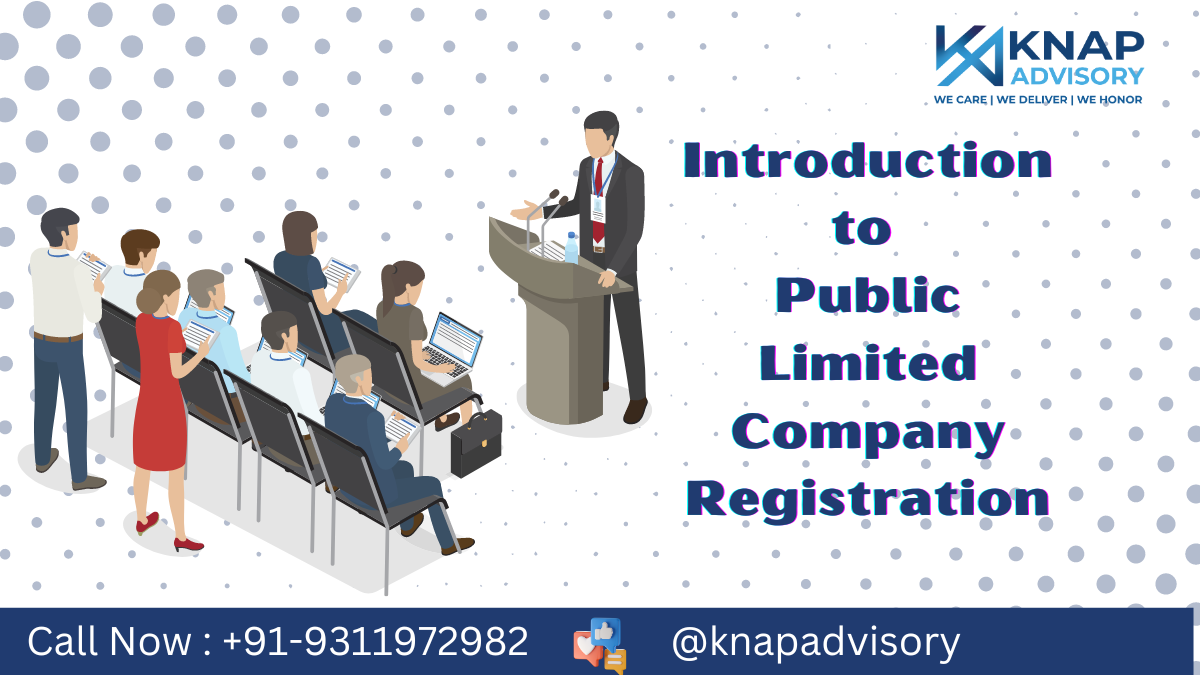 KNAP ADVISORY
WE CARE | WE DELIVER | WE HONOR

Introduction to Public Limited Company Registration

Call Now : +91-9311972982 @knapadvisory